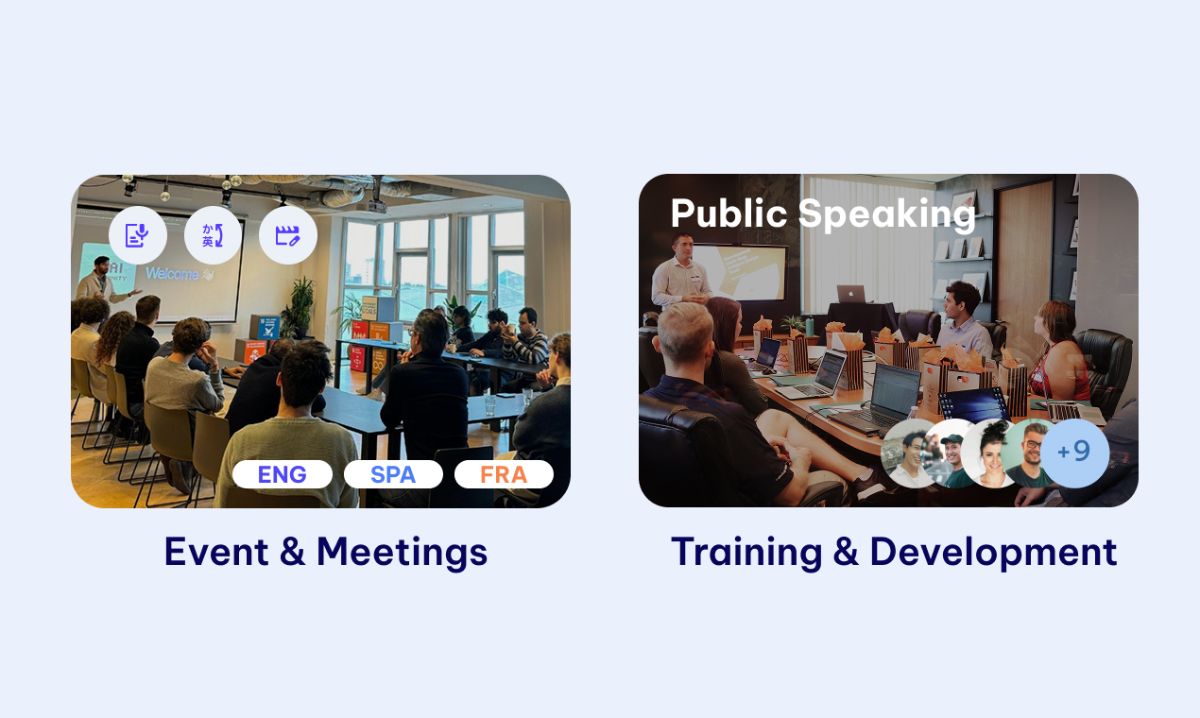 Welcome

ENG SPA FRA

Event & Meetings

Public Speaking

+9

Training & Development